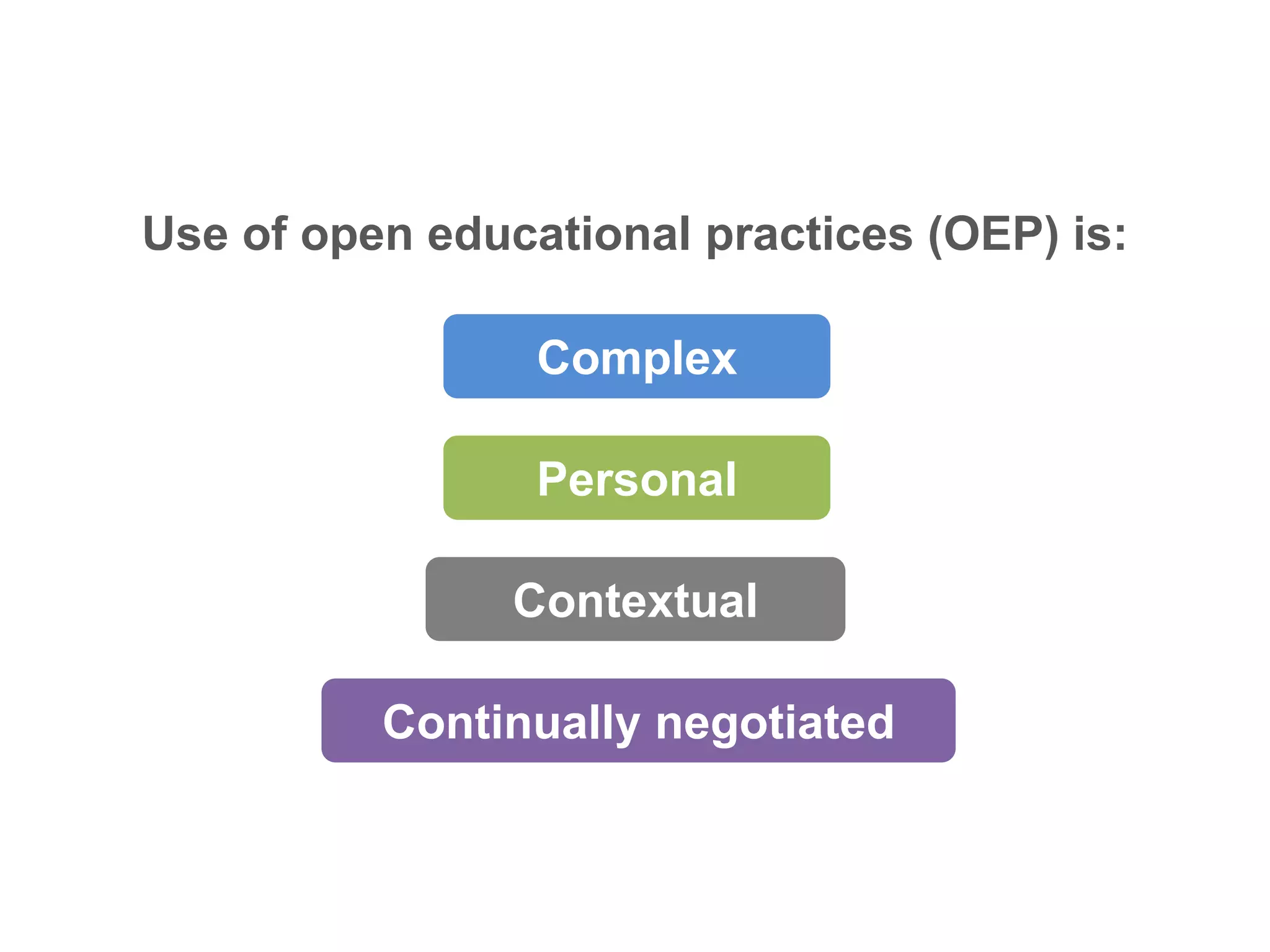 Use of open educational practices (OEP) is:

Complex

Personal

Contextual

Continually negotiated